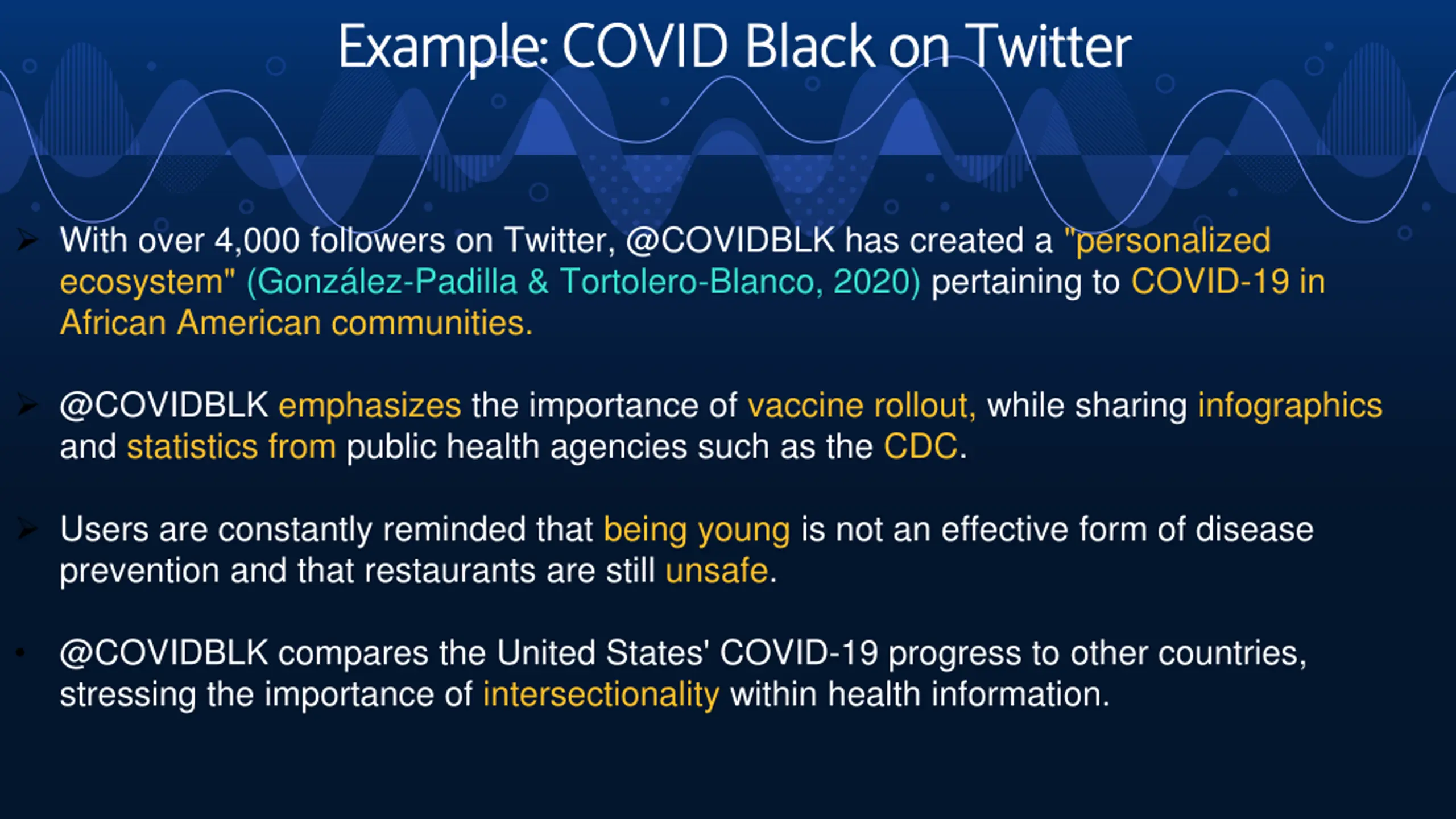 Example: COVID Black on Twitter

➢ With over 4,000 followers on Twitter, @COVIDBLK has created a "personalized ecosystem" (González-Padilla & Tortolero-Blanco, 2020) pertaining to COVID-19 in African American communities.

➢ @COVIDBLK emphasizes the importance of vaccine rollout, while sharing infographics and statistics from public health agencies such as the CDC.

➢ Users are constantly reminded that being young is not an effective form of disease prevention and that restaurants are still unsafe.

• @COVIDBLK compares the United States' COVID-19 progress to other countries, stressing the importance of intersectionality within health information.